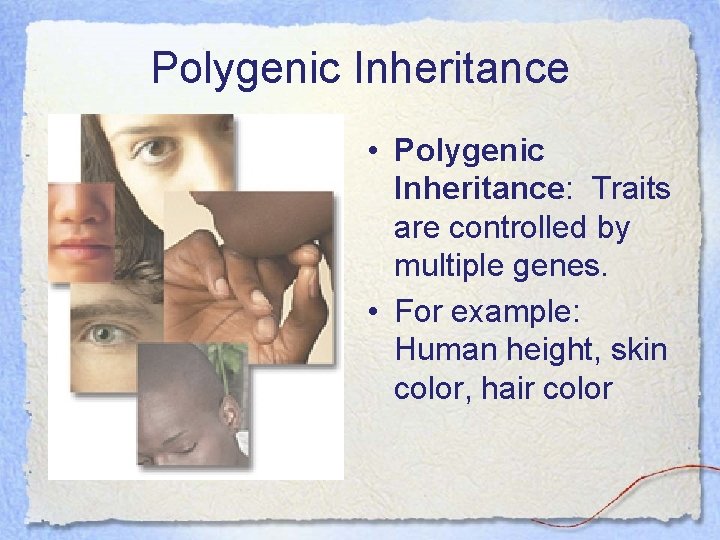 Polygenic Inheritance

• Polygenic Inheritance: Traits are controlled by multiple genes.
• For example: Human height, skin color, hair color